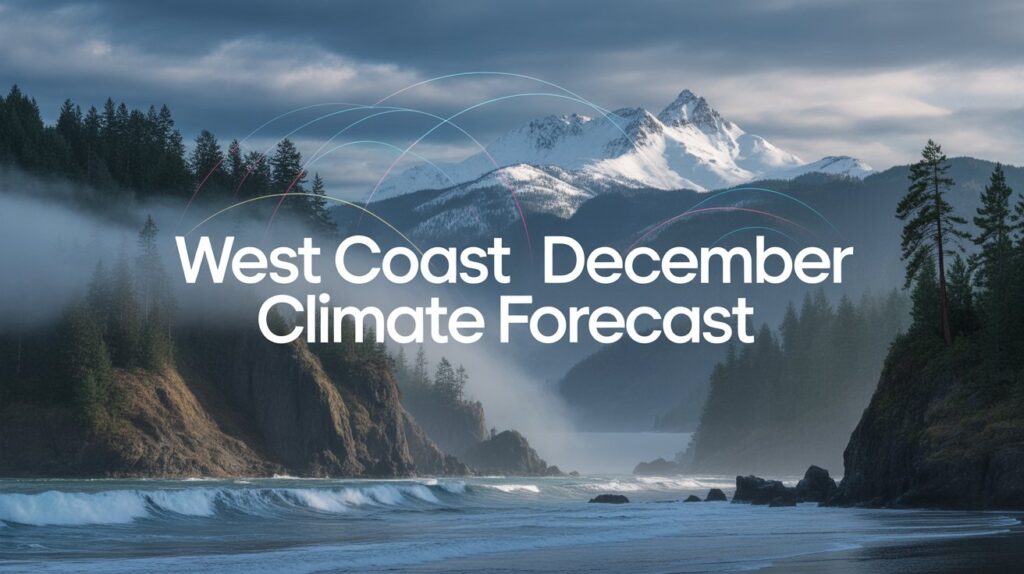 West Coast December
Climate Forecast